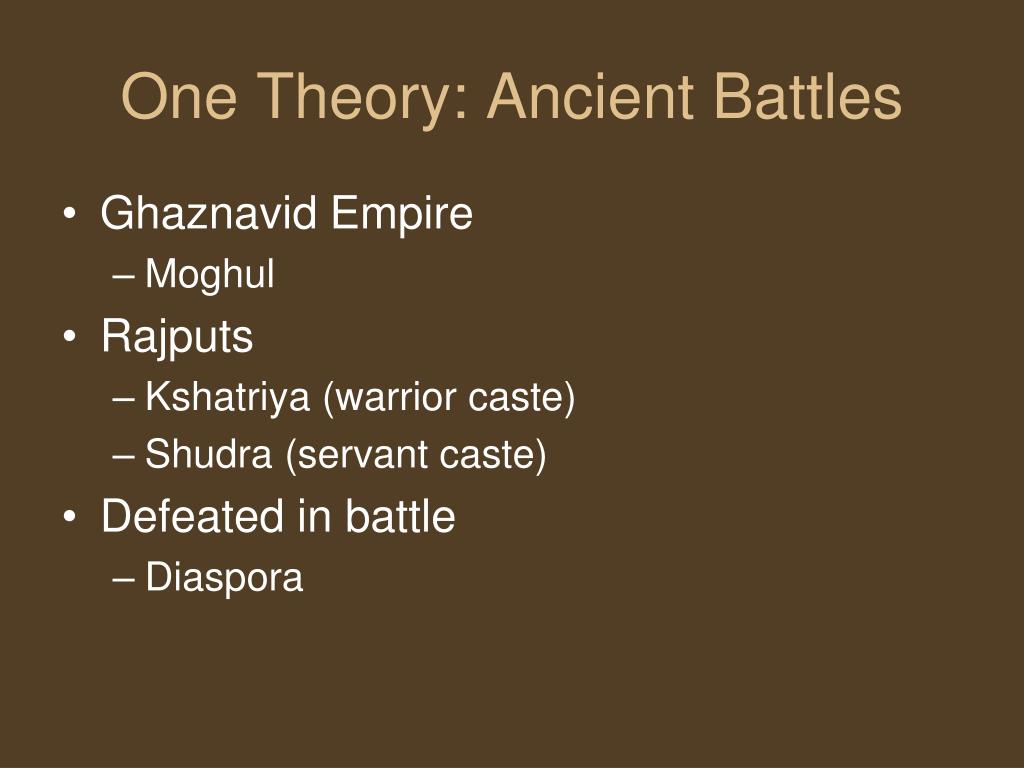 One Theory: Ancient Battles

• Ghaznavid Empire
– Moghul
• Rajputs
– Kshatriya (warrior caste)
– Shudra (servant caste)
• Defeated in battle
– Diaspora